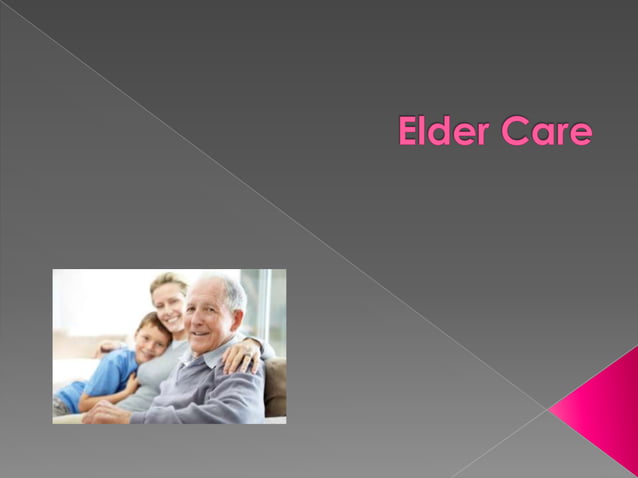 Elder Care